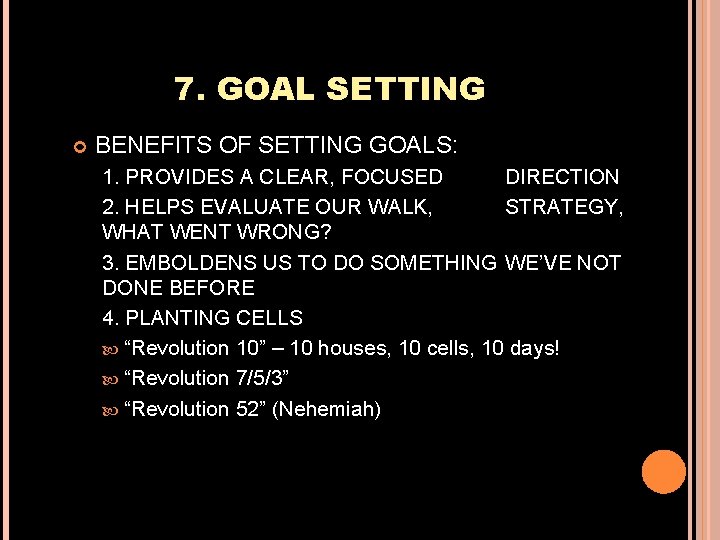 7. GOAL SETTING

BENEFITS OF SETTING GOALS:

1. PROVIDES A CLEAR, FOCUSED DIRECTION

2. HELPS EVALUATE OUR WALK, STRATEGY, WHAT WENT WRONG?

3. EMBOLDENS US TO DO SOMETHING WE'VE NOT DONE BEFORE

4. PLANTING CELLS

“Revolution 10” – 10 houses, 10 cells, 10 days!

“Revolution 7/5/3”

“Revolution 52” (Nehemiah)